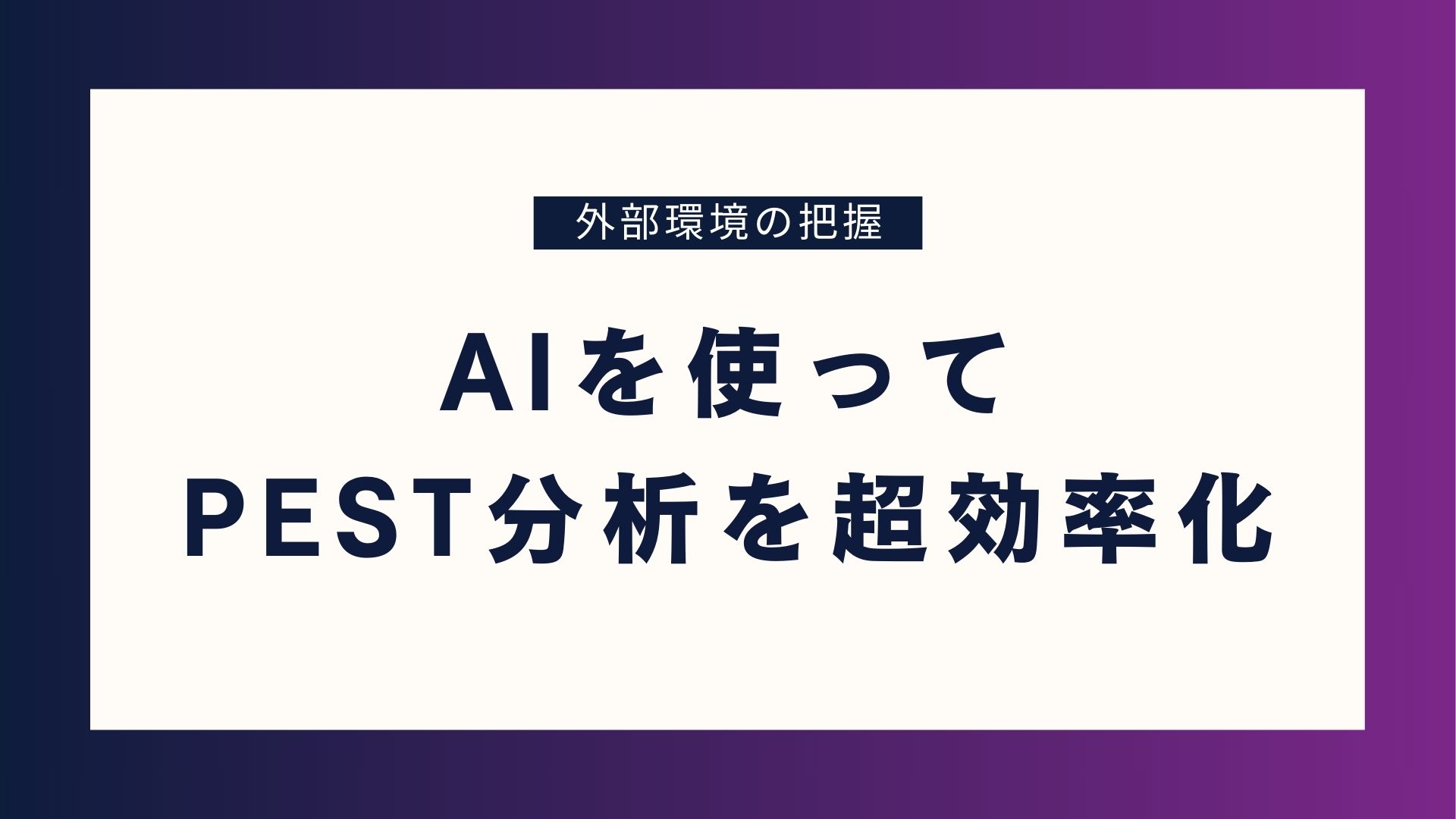 外部環境の把握

AIを使って
PEST分析を超効率化